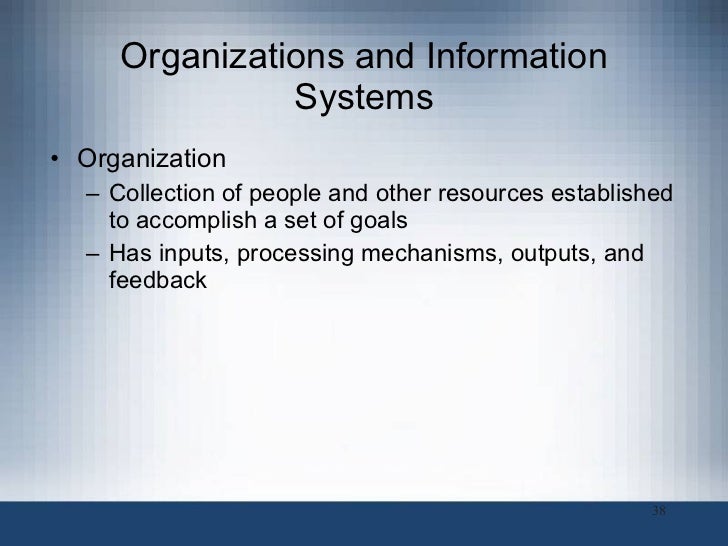 Organizations and Information Systems

• Organization
– Collection of people and other resources established to accomplish a set of goals
– Has inputs, processing mechanisms, outputs, and feedback

38